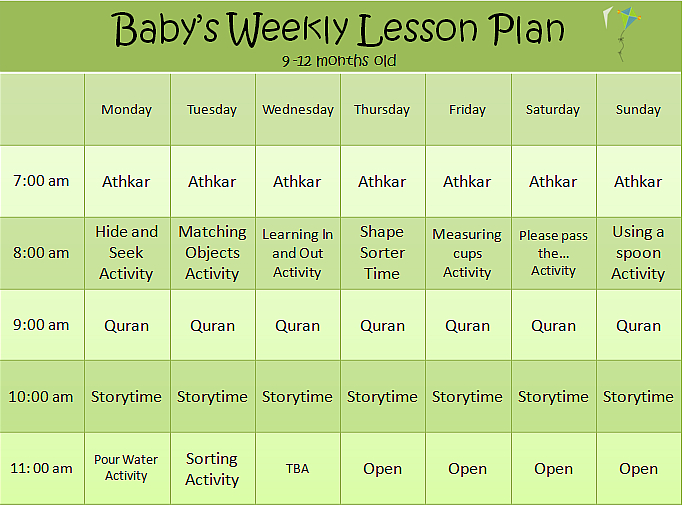 Baby's Weekly Lesson Plan
9 -12 months old

| | Monday | Tuesday | Wednesday | Thursday | Friday | Saturday | Sunday |
|---|---|---|---|---|---|---|---|
| 7:00 am | Athkar | Athkar | Athkar | Athkar | Athkar | Athkar | Athkar |
| 8:00 am | Hide and Seek Activity | Matching Objects Activity | Learning In and Out Activity | Shape Sorter Time | Measuring cups Activity | Please pass the... Activity | Using a spoon Activity |
| 9:00 am | Quran | Quran | Quran | Quran | Quran | Quran | Quran |
| 10:00 am | Storytime | Storytime | Storytime | Storytime | Storytime | Storytime | Storytime |
| 11: 00 am | Pour Water Activity | Sorting Activity | TBA | Open | Open | Open | Open |